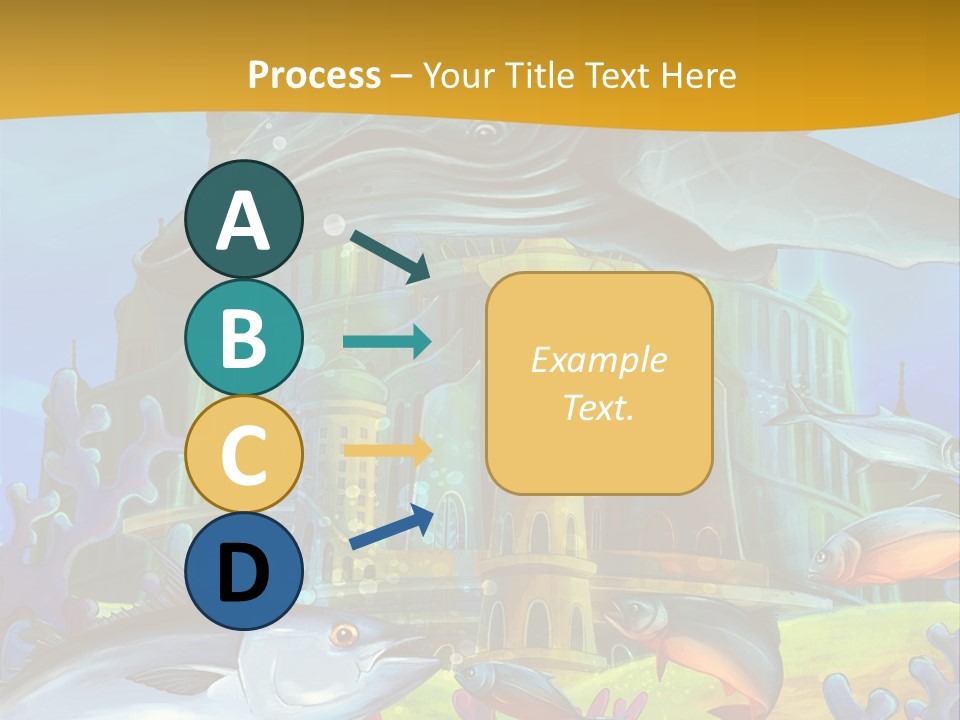 Process – Your Title Text Here

A

B

C

D

Example Text.